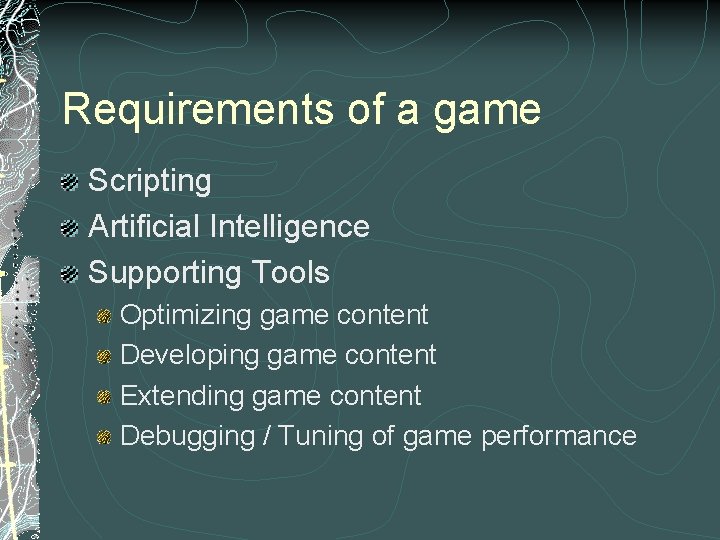 Requirements of a game

Scripting
Artificial Intelligence
Supporting Tools
Optimizing game content
Developing game content
Extending game content
Debugging / Tuning of game performance